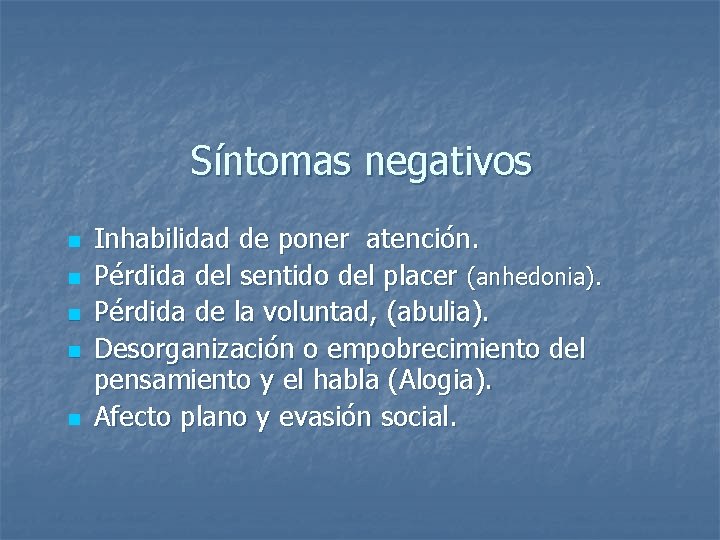 Síntomas negativos

- Inhabilidad de poner  atención.
- Pérdida del sentido del placer (anhedonia).
- Pérdida de la voluntad, (abulia).
- Desorganización o empobrecimiento del pensamiento y el habla (Alogia).
- Afecto plano y evasión social.